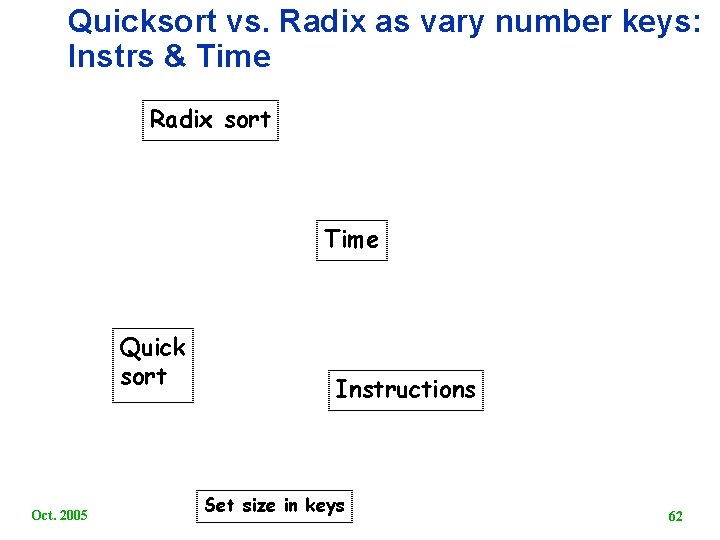 Quicksort vs. Radix as vary number keys: Instrs & Time

Radix sort

Time

Quick sort

Instructions

Set size in keys

Oct. 2005

62